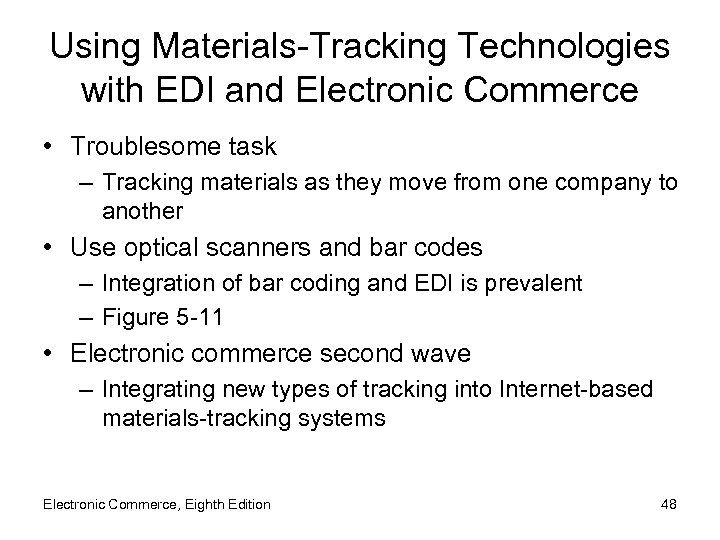 Using Materials-Tracking Technologies with EDI and Electronic Commerce

• Troublesome task
– Tracking materials as they move from one company to another
• Use optical scanners and bar codes
– Integration of bar coding and EDI is prevalent
– Figure 5-11
• Electronic commerce second wave
– Integrating new types of tracking into Internet-based materials-tracking systems

Electronic Commerce, Eighth Edition

48